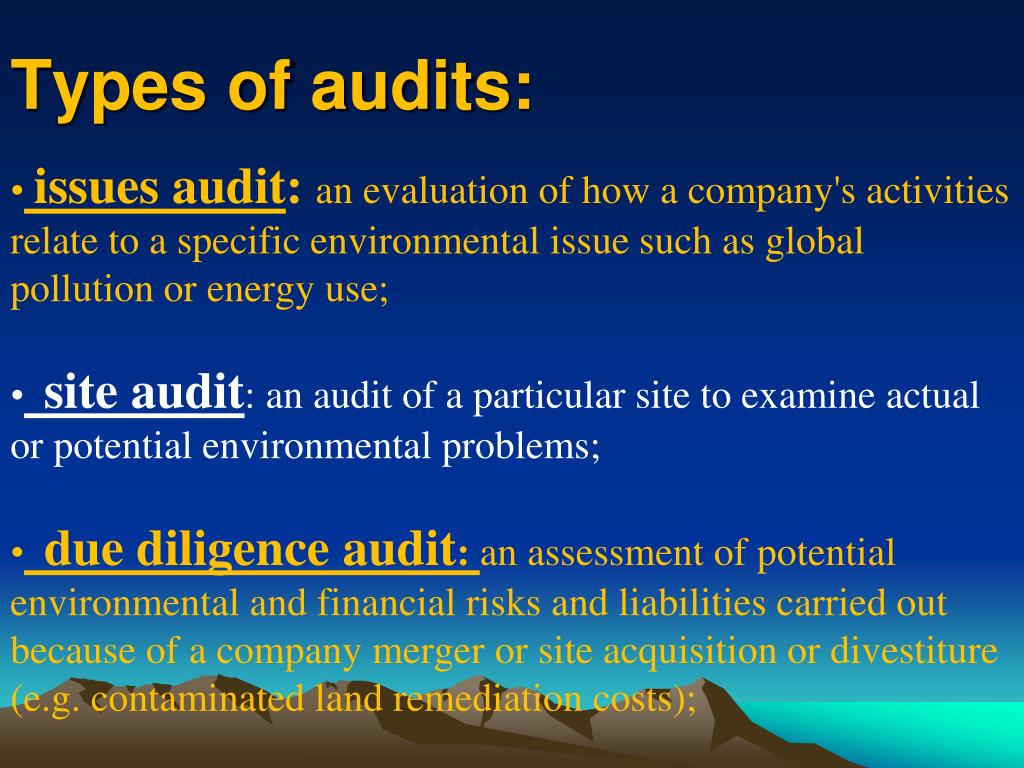 Types of audits:

• issues audit: an evaluation of how a company's activities relate to a specific environmental issue such as global pollution or energy use;

• site audit: an audit of a particular site to examine actual or potential environmental problems;

• due diligence audit: an assessment of potential environmental and financial risks and liabilities carried out because of a company merger or site acquisition or divestiture (e.g. contaminated land remediation costs);